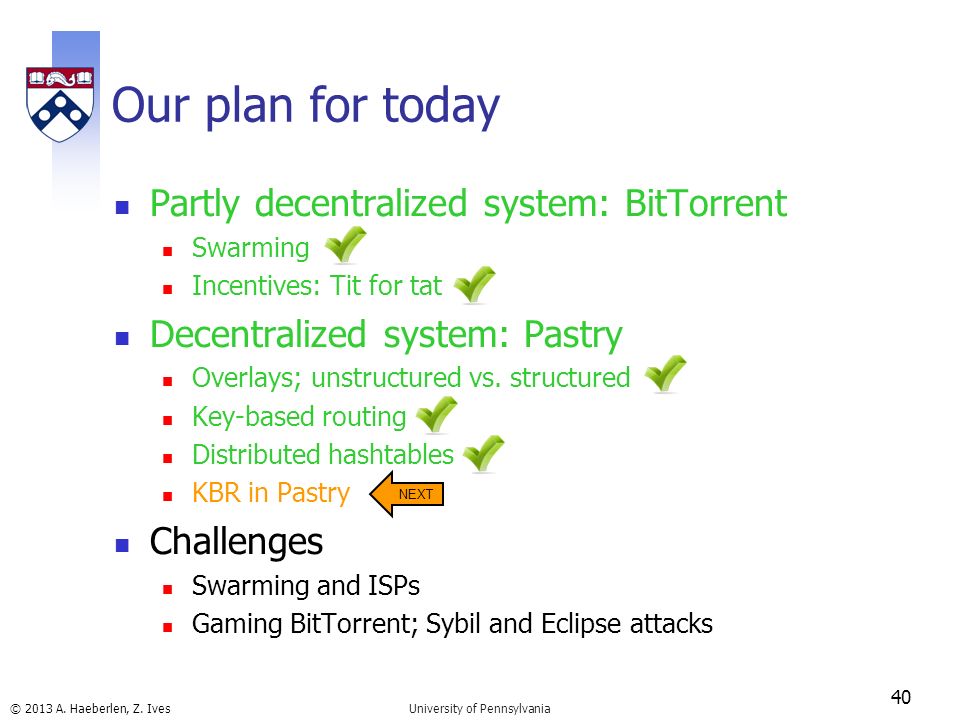 Our plan for today

- Partly decentralized system: BitTorrent
  - Swarming
  - Incentives: Tit for tat
- Decentralized system: Pastry
  - Overlays; unstructured vs. structured
  - Key-based routing
  - Distributed hashtables
  - KBR in Pastry NEXT
- Challenges
  - Swarming and ISPs
  - Gaming BitTorrent; Sybil and Eclipse attacks

© 2013 A. Haeberlen, Z. Ives University of Pennsylvania 40